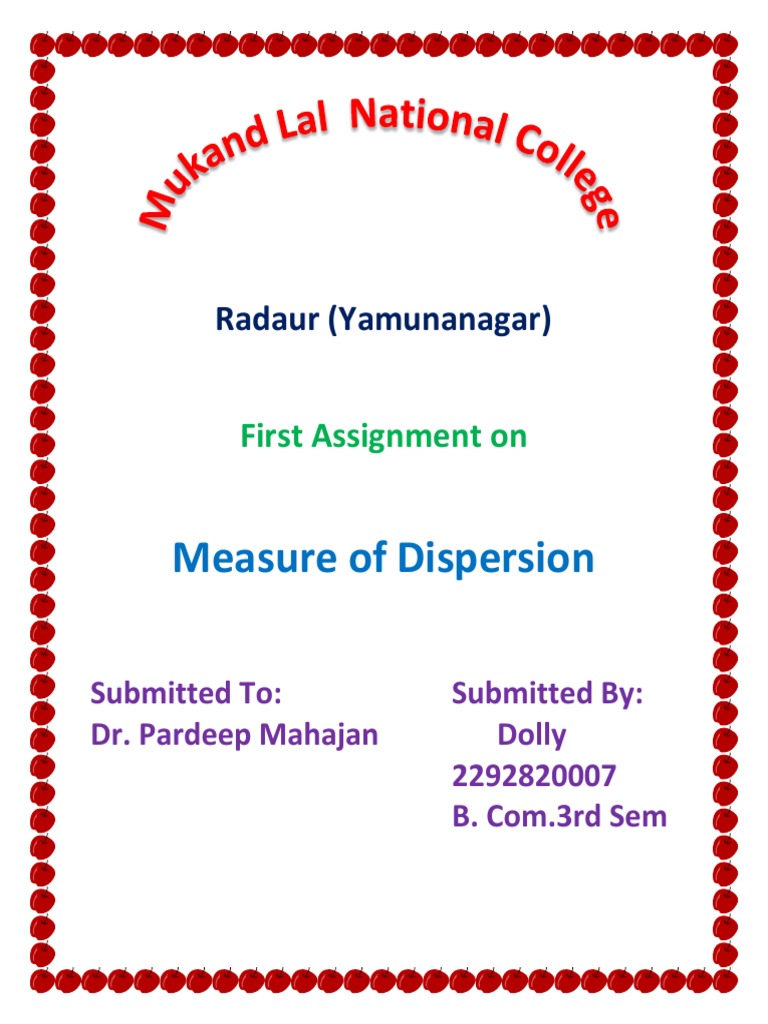 Mukand Lal National College

Radaur (Yamunanagar)

First Assignment on

Measure of Dispersion

Submitted To:
Dr. Pardeep Mahajan

Submitted By:
Dolly
2292820007
B. Com.3rd Sem